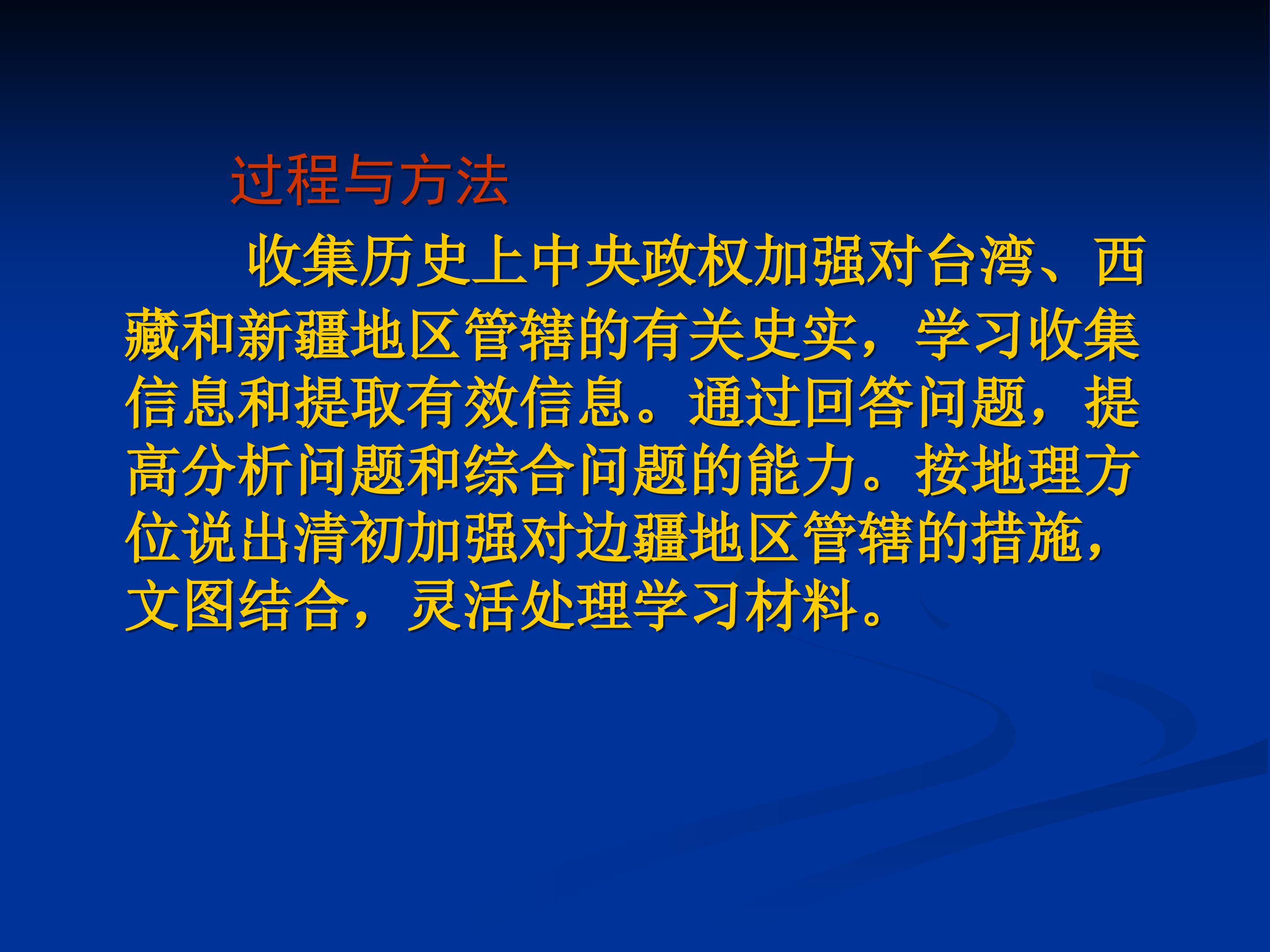 过程与方法

收集历史上中央政权加强对台湾、西藏和新疆地区管辖的有关史实，学习收集信息和提取有效信息。通过回答问题，提高分析问题和综合问题的能力。按地理方位说出清初加强对边疆地区管辖的措施，文图结合，灵活处理学习材料。